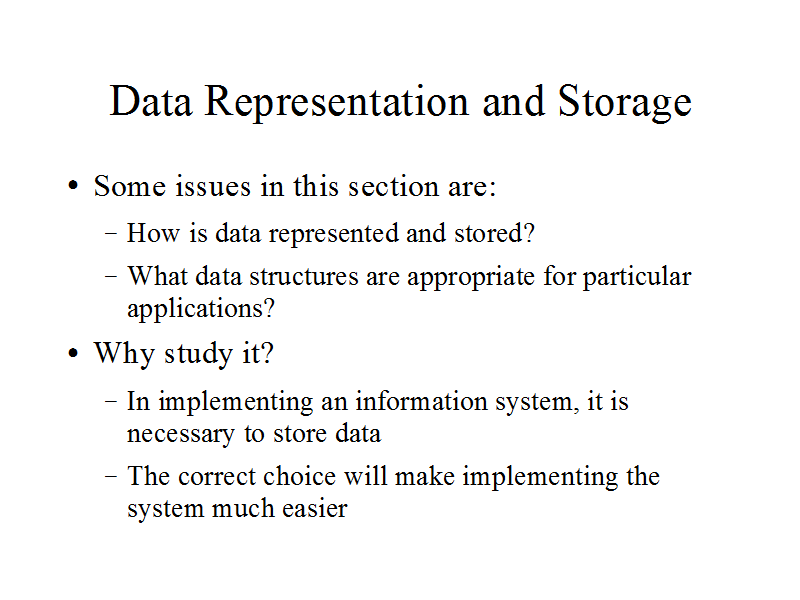 Data Representation and Storage

• Some issues in this section are:
  – How is data represented and stored?
  – What data structures are appropriate for particular applications?

• Why study it?
  – In implementing an information system, it is necessary to store data
  – The correct choice will make implementing the system much easier